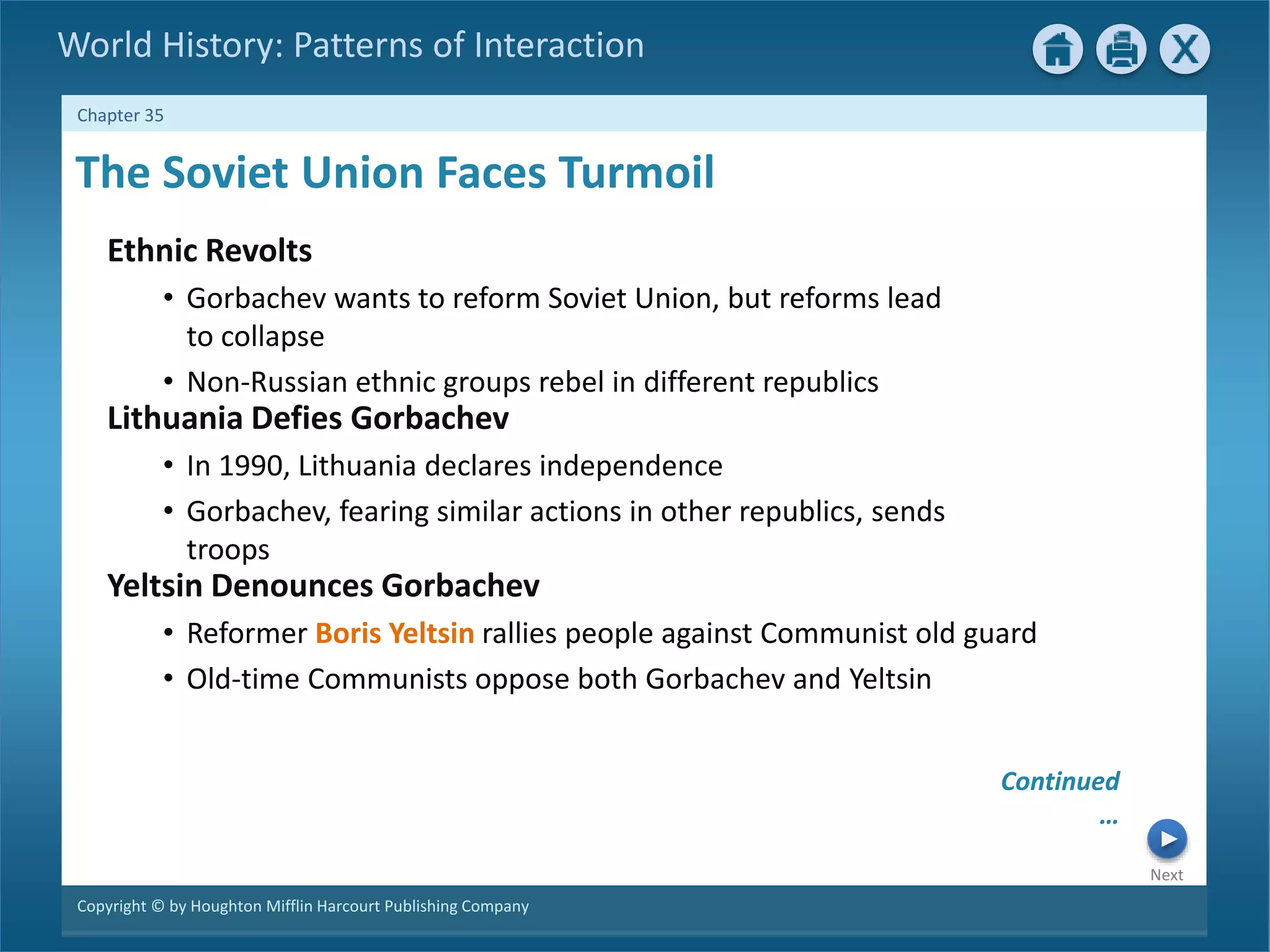 World History: Patterns of Interaction

X

Chapter 35

The Soviet Union Faces Turmoil

Ethnic Revolts

• Gorbachev wants to reform Soviet Union, but reforms lead to collapse

• Non-Russian ethnic groups rebel in different republics

Lithuania Defies Gorbachev

• In 1990, Lithuania declares independence

• Gorbachev, fearing similar actions in other republics, sends troops

Yeltsin Denounces Gorbachev

• Reformer Boris Yeltsin rallies people against Communist old guard

• Old-time Communists oppose both Gorbachev and Yeltsin

Continued ...

Next

Copyright © by Houghton Mifflin Harcourt Publishing Company